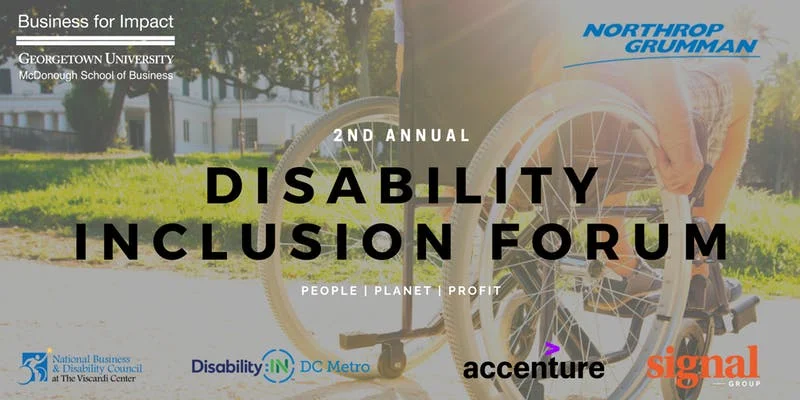 Business for Impact
GEORGETOWN UNIVERSITY
McDonough School of Business

NORTHROP GRUMMAN

2ND ANNUAL
DISABILITY INCLUSION FORUM

PEOPLE | PLANET | PROFIT

National Business & Disability Council at The Viscardi Center

Disability:IN DC Metro

accenture

signal GROUP